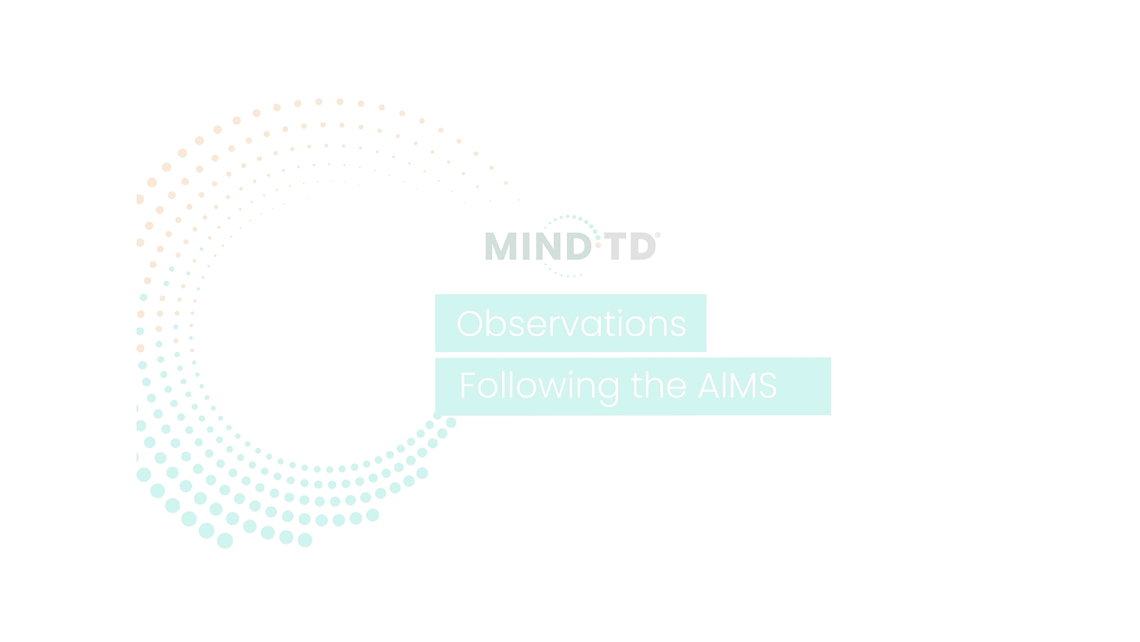 MIND TD®

Observations

Following the AIMS